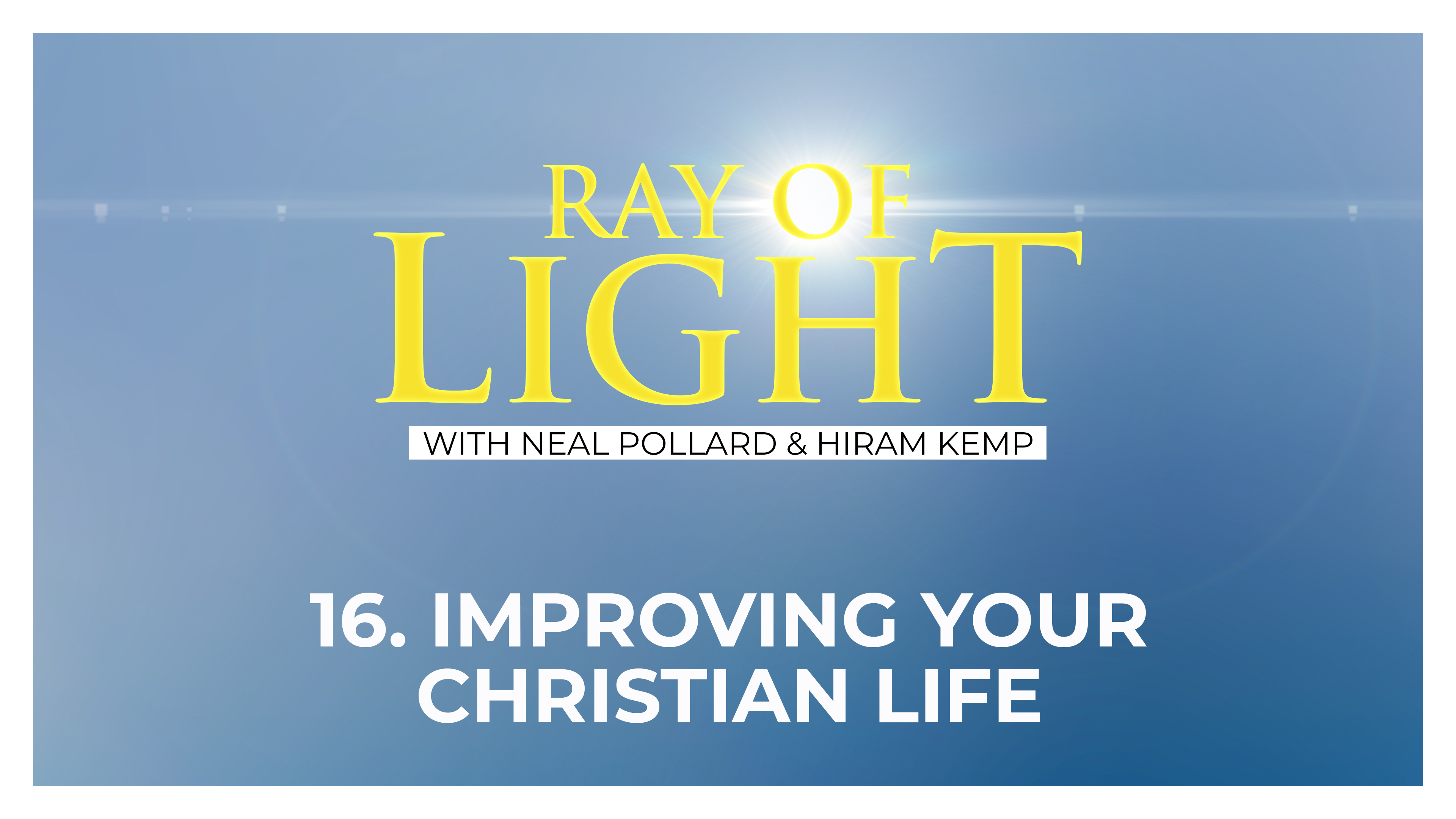 RAY OF LIGHT

WITH NEAL POLLARD & HIRAM KEMP

16. IMPROVING YOUR CHRISTIAN LIFE